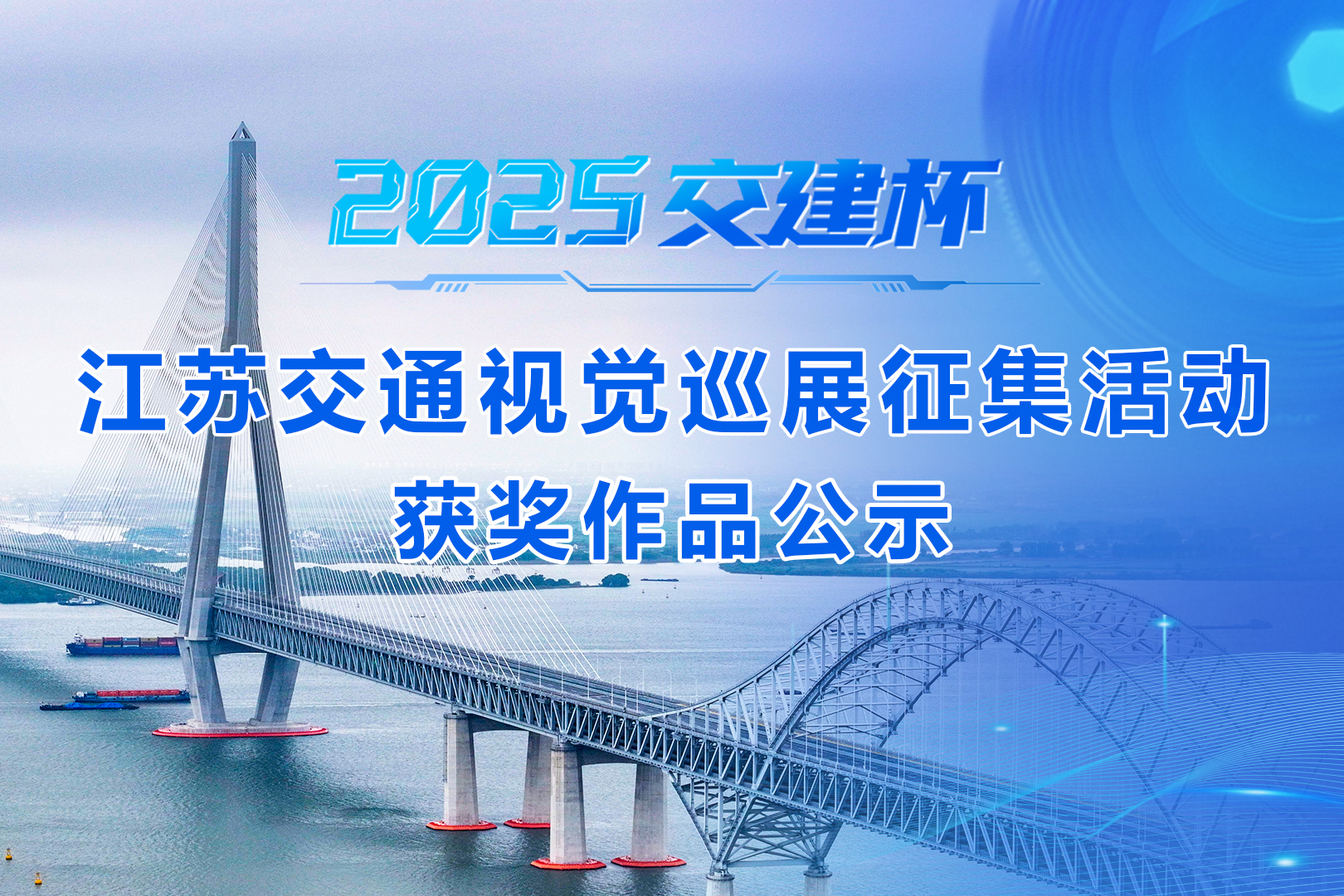 2025 交建杯

江苏交通视觉巡展征集活动
获奖作品公示